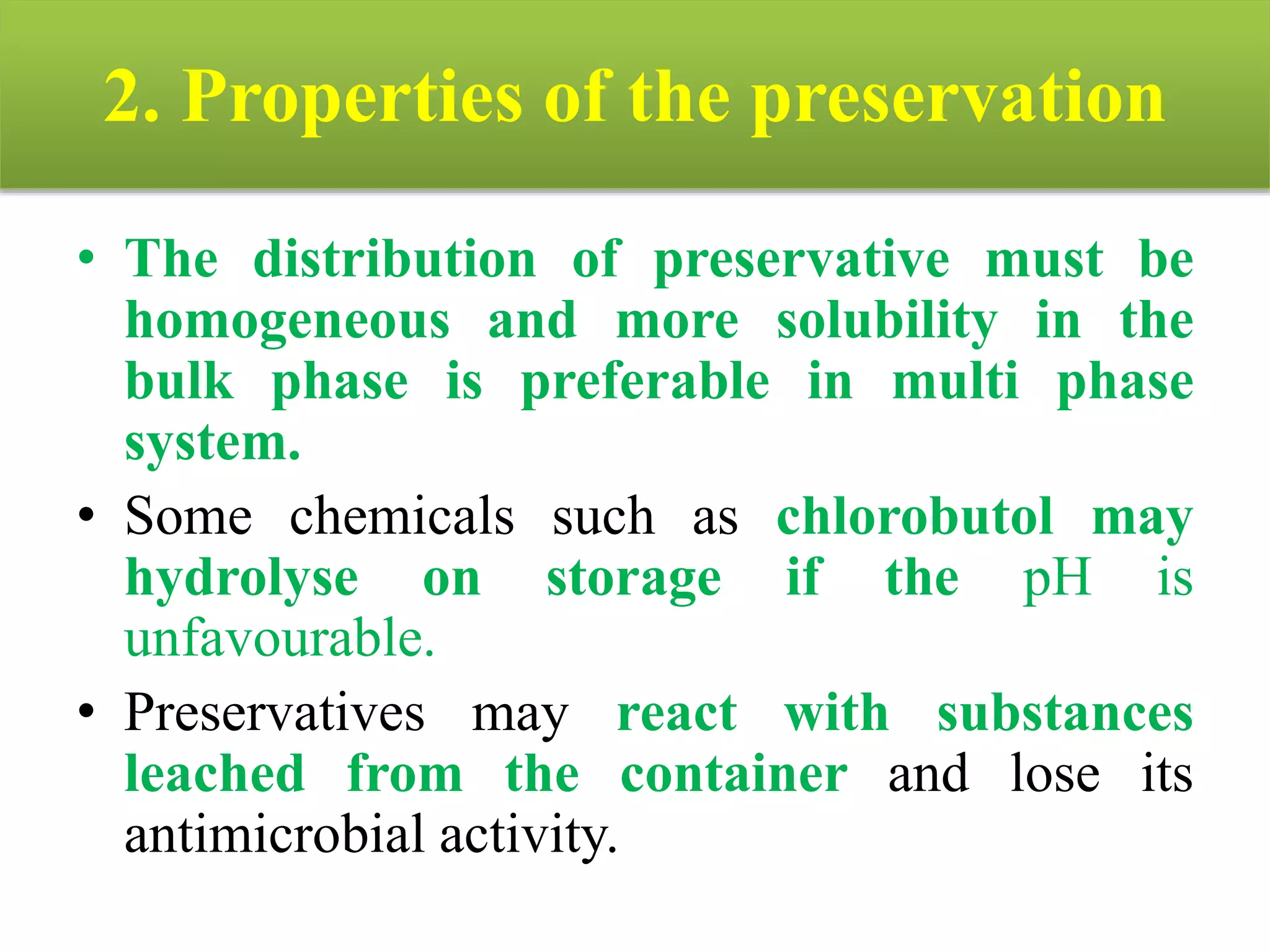 2. Properties of the preservation

• The distribution of preservative must be homogeneous and more solubility in the bulk phase is preferable in multi phase system.

• Some chemicals such as chlorobutol may hydrolyse on storage if the pH is unfavourable.

• Preservatives may react with substances leached from the container and lose its antimicrobial activity.